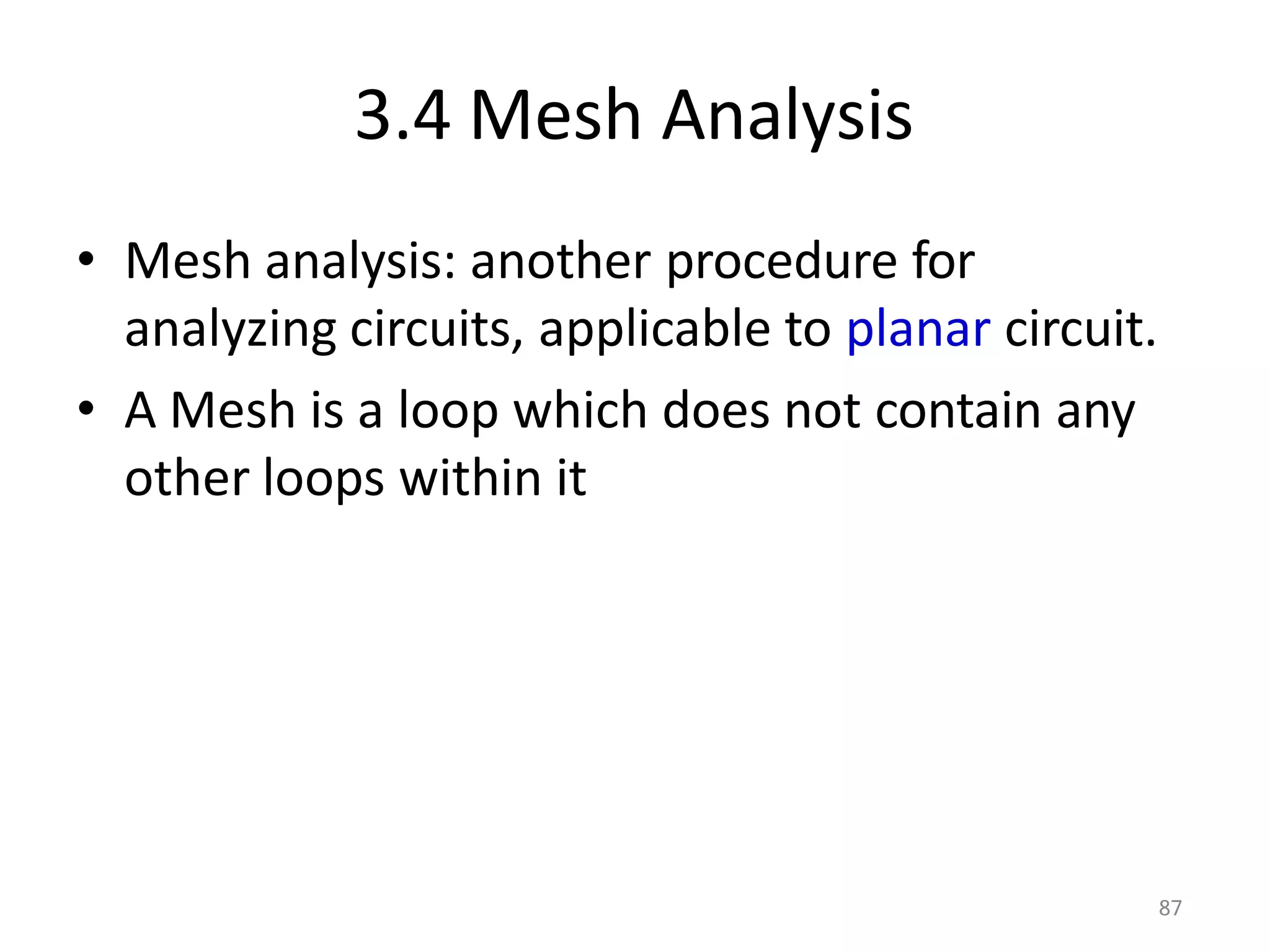 3.4 Mesh Analysis

• Mesh analysis: another procedure for analyzing circuits, applicable to planar circuit.

• A Mesh is a loop which does not contain any other loops within it

87